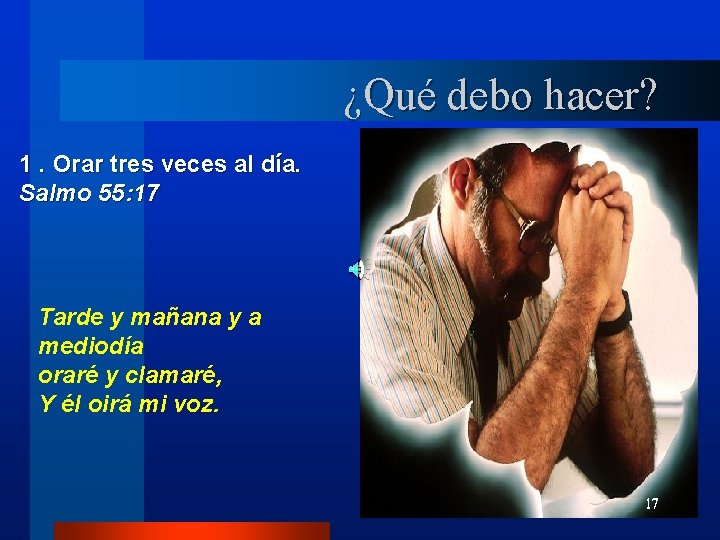 ¿Qué debo hacer?

1 . Orar tres veces al día.
Salmo 55:17

Tarde y mañana y a mediodía
oraré y clamaré,
Y él oirá mi voz.

17